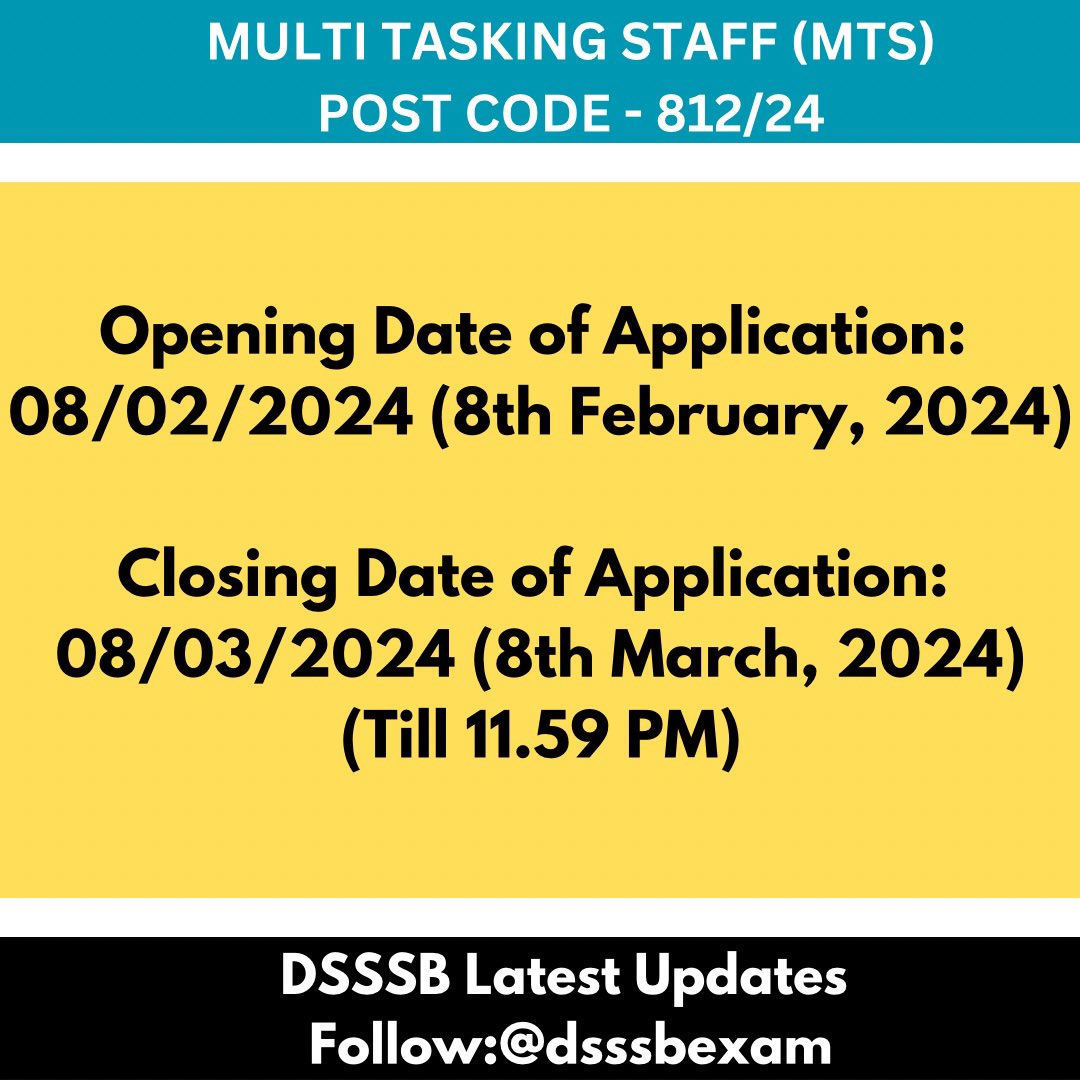 MULTI TASKING STAFF (MTS)
POST CODE - 812/24

Opening Date of Application:
08/02/2024 (8th February, 2024)

Closing Date of Application:
08/03/2024 (8th March, 2024)
(Till 11.59 PM)

DSSSB Latest Updates
Follow:@dsssbexam